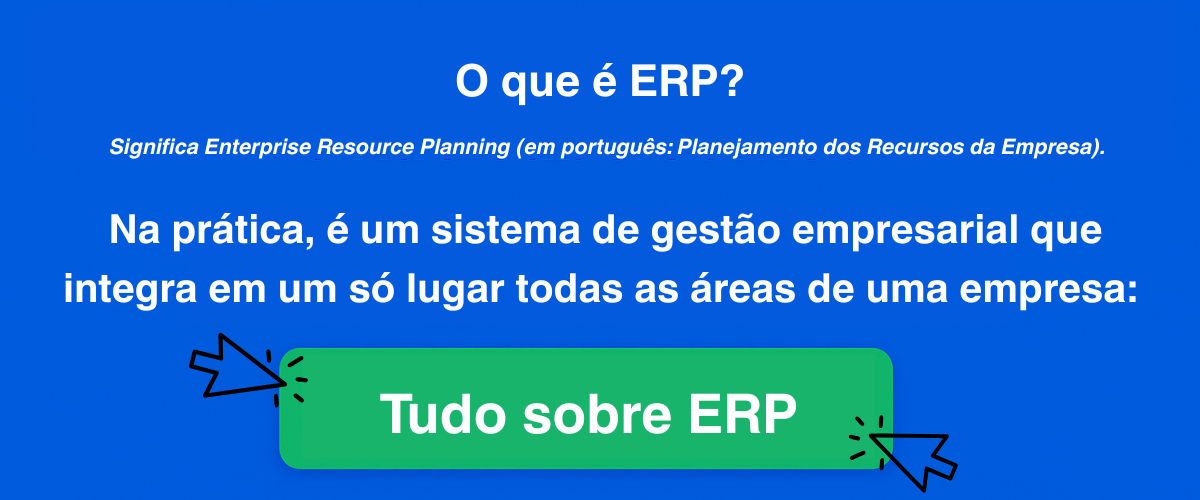 O que é ERP?

Significa Enterprise Resource Planning (em português: Planejamento dos Recursos da Empresa).

Na prática, é um sistema de gestão empresarial que integra em um só lugar todas as áreas de uma empresa:

Tudo sobre ERP